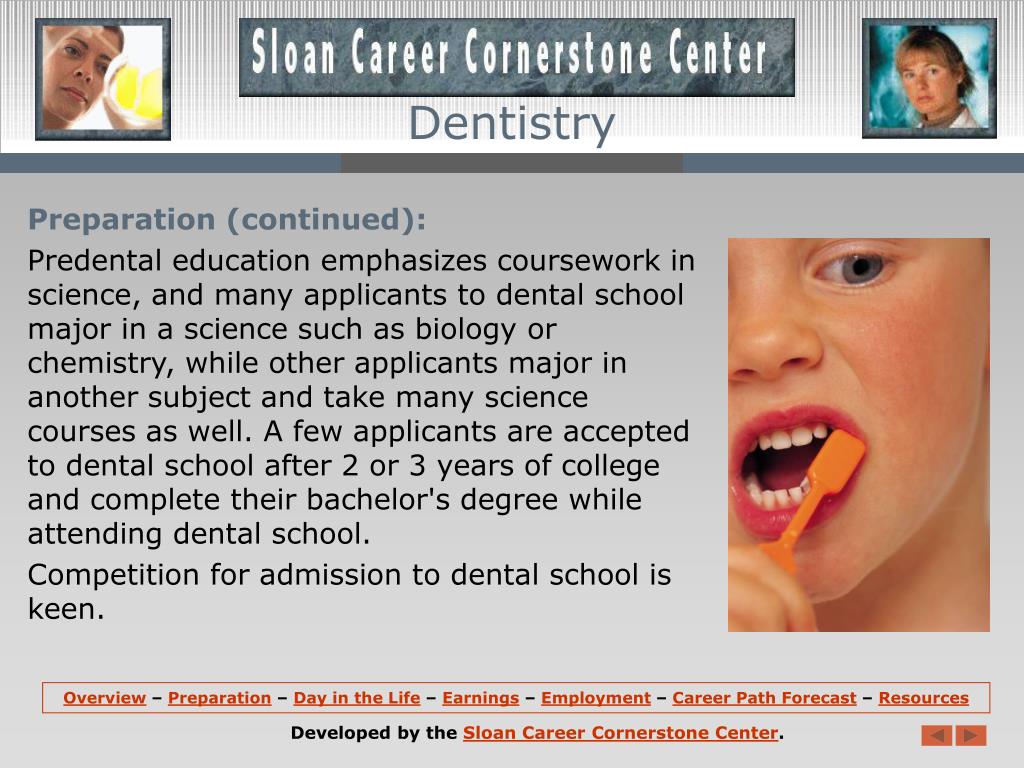 Sloan Career Cornerstone Center

Dentistry

Preparation (continued):

Predental education emphasizes coursework in science, and many applicants to dental school major in a science such as biology or chemistry, while other applicants major in another subject and take many science courses as well. A few applicants are accepted to dental school after 2 or 3 years of college and complete their bachelor's degree while attending dental school.

Competition for admission to dental school is keen.

Overview – Preparation – Day in the Life – Earnings – Employment – Career Path Forecast – Resources

Developed by the Sloan Career Cornerstone Center.